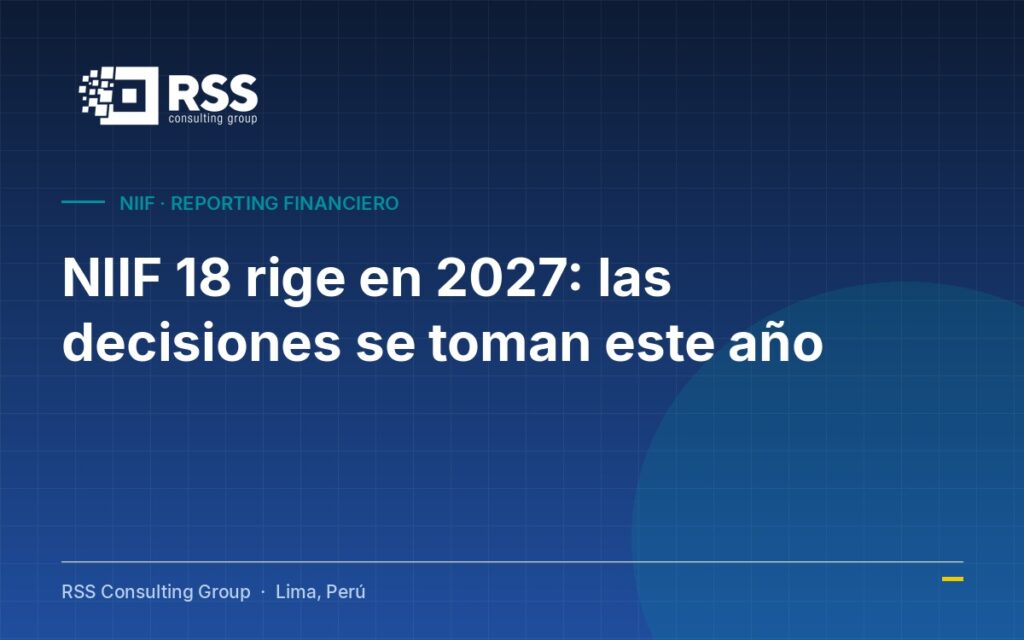 RSS
consulting group

NIIF · REPORTING FINANCIERO

NIIF 18 rige en 2027: las decisiones se toman este año

RSS Consulting Group · Lima, Perú